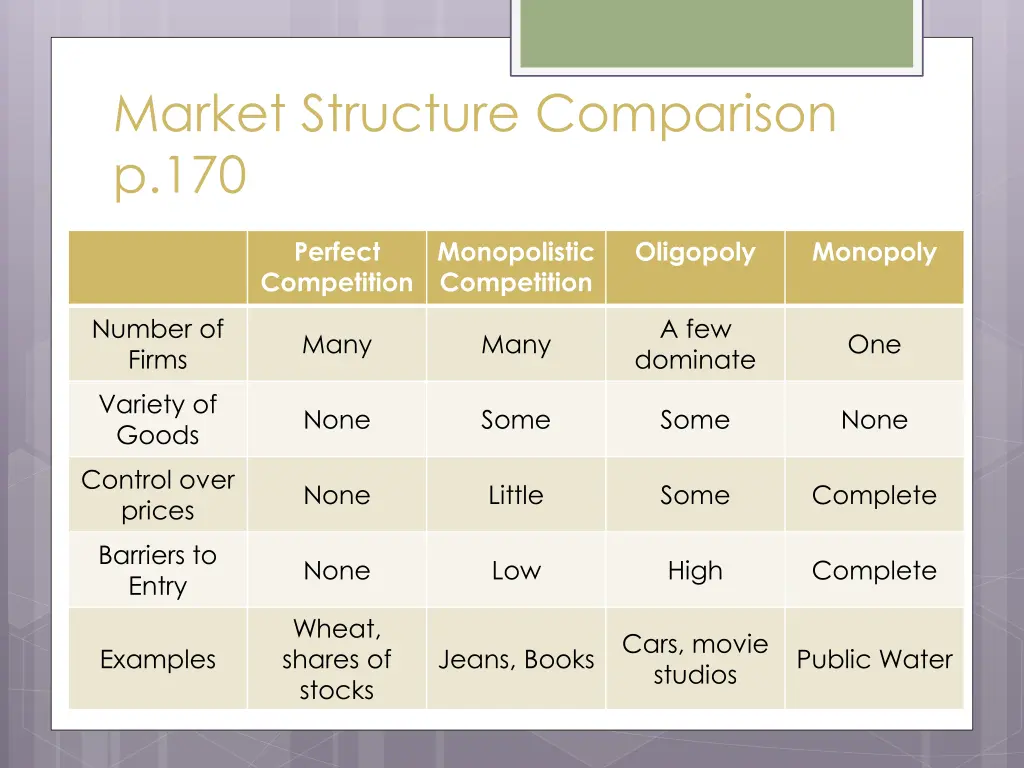 Market Structure Comparison p.170

| | Perfect Competition | Monopolistic Competition | Oligopoly | Monopoly |
|---|---|---|---|---|
| Number of Firms | Many | Many | A few dominate | One |
| Variety of Goods | None | Some | Some | None |
| Control over prices | None | Little | Some | Complete |
| Barriers to Entry | None | Low | High | Complete |
| Examples | Wheat, shares of stocks | Jeans, Books | Cars, movie studios | Public Water |